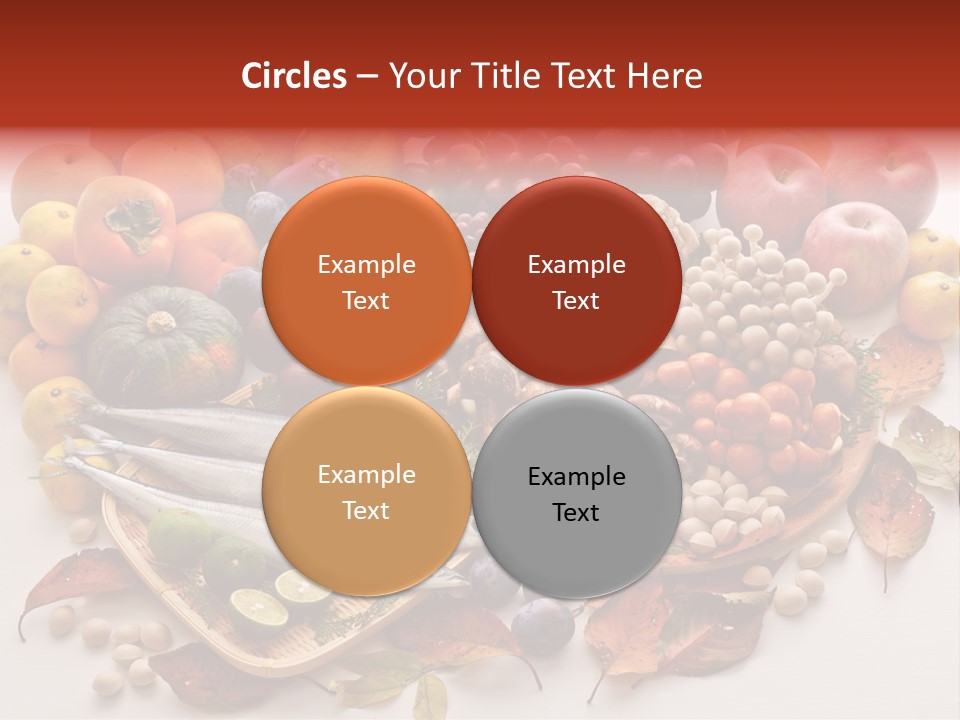 Circles – Your Title Text Here

Example Text

Example Text

Example Text

Example Text